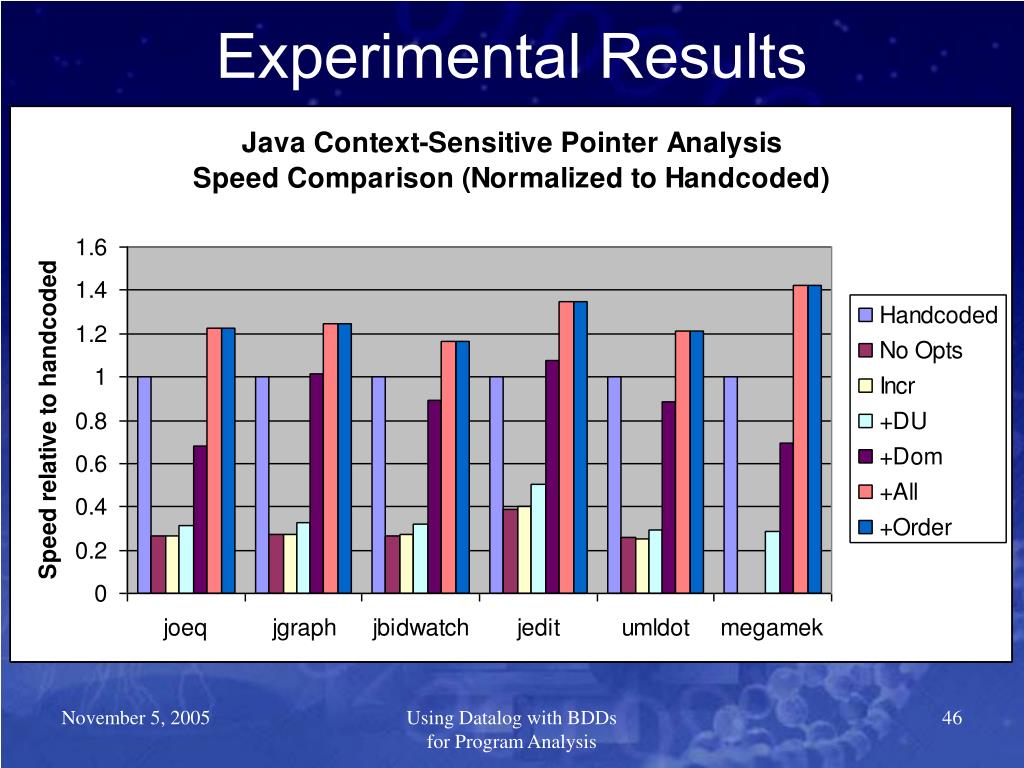 Experimental Results

Java Context-Sensitive Pointer Analysis
Speed Comparison (Normalized to Handcoded)

Speed relative to handcoded

1.6
1.4
1.2
1
0.8
0.6
0.4
0.2
0

joeq
jgraph
jbidwatch
jedit
umldot
megamek

Handcoded
No Opts
Incr
+DU
+Dom
+All
+Order

November 5, 2005

Using Datalog with BDDs for Program Analysis

46